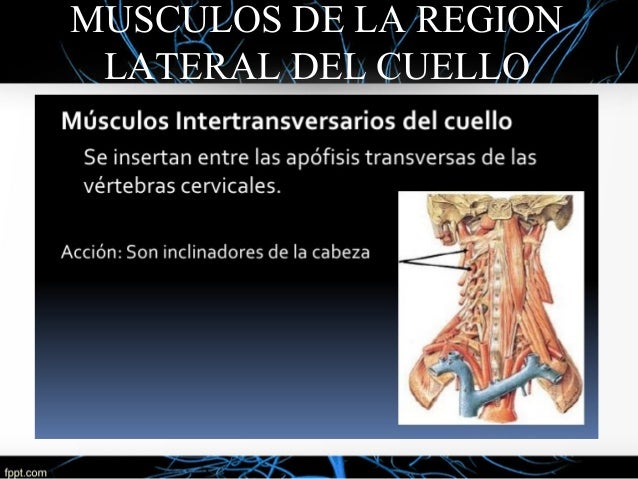 MUSCULOS DE LA REGION LATERAL DEL CUELLO

Músculos Intertransversarios del cuello

Se insertan entre las apófisis transversas de las vértebras cervicales.

Acción: Son inclinadores de la cabeza

fppt.com